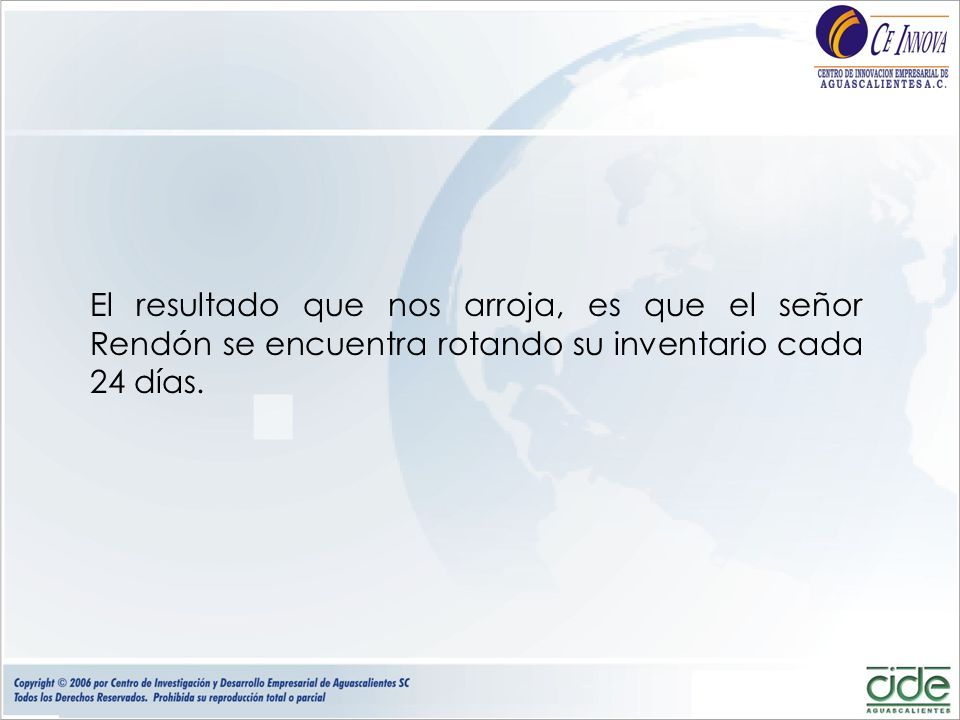 CE INNOVA
CENTRO DE INNOVACION EMPRESARIAL DE AGUASCALIENTES A.C.

El resultado que nos arroja, es que el señor Rendón se encuentra rotando su inventario cada 24 días.

Copyright © 2006 por Centro de Investigación y Desarrollo Empresarial de Aguascalientes SC
Todos los Derechos Reservados. Prohibida su reproducción total o parcial

cide
AGUASCALIENTES